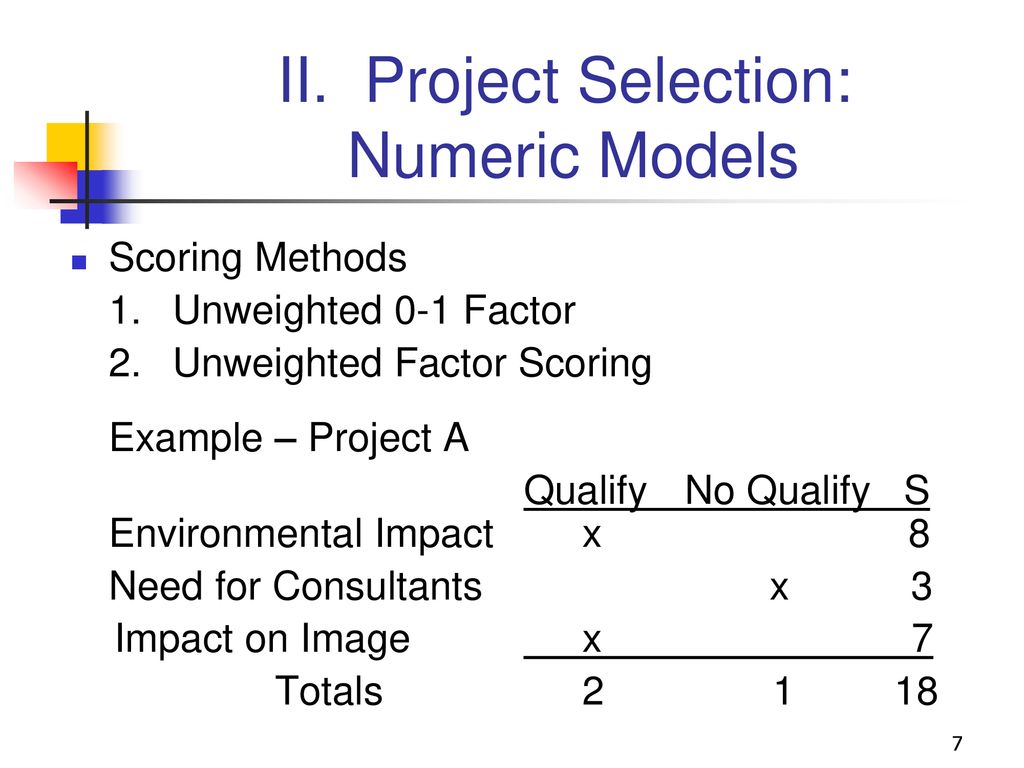 II. Project Selection: Numeric Models

Scoring Methods
1. Unweighted 0-1 Factor
2. Unweighted Factor Scoring

Example – Project A

| | Qualify | No Qualify | S |
|---|---|---|---|
| Environmental Impact | x | | 8 |
| Need for Consultants | | x | 3 |
| Impact on Image | x | | 7 |
| Totals | 2 | 1 | 18 |

7